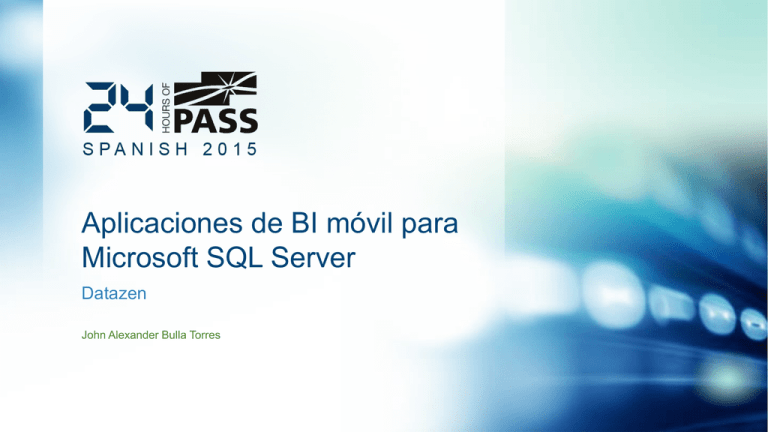 24 HOURS OF PASS
SPANISH 2015

Aplicaciones de BI móvil para Microsoft SQL Server

Datazen

John Alexander Bulla Torres